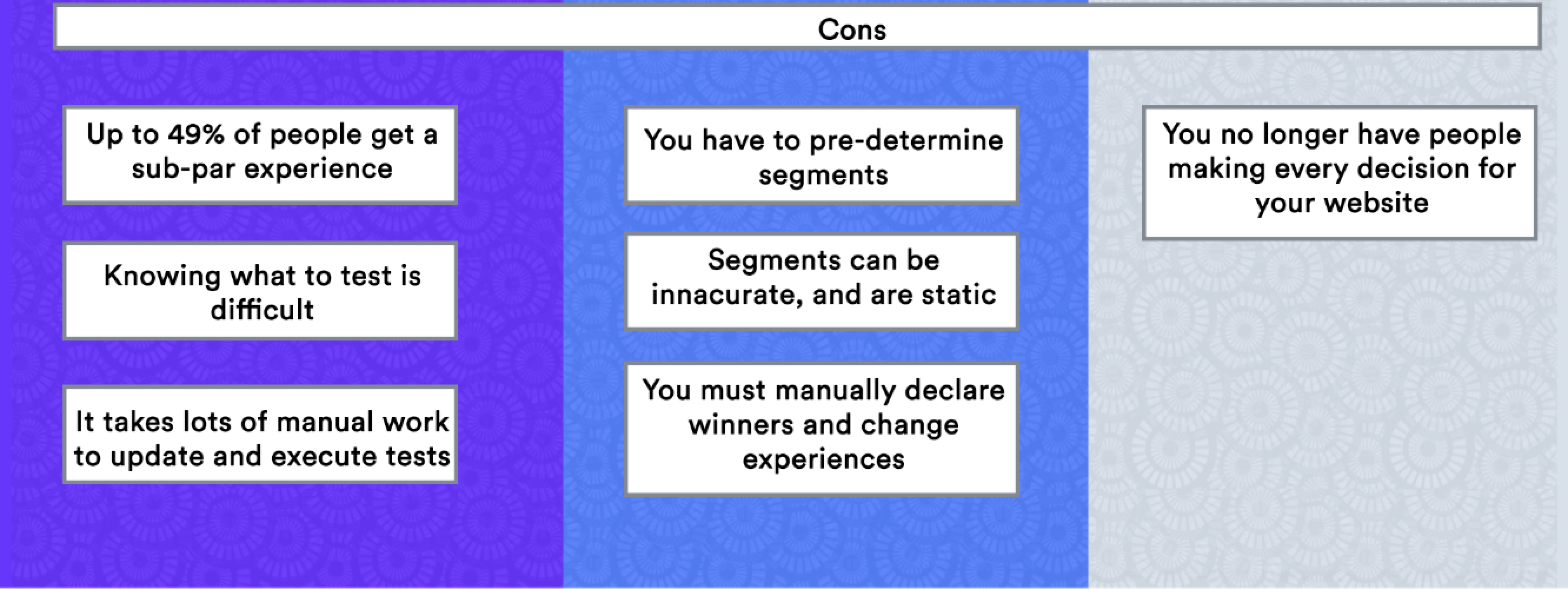 Cons

Up to 49% of people get a sub-par experience

Knowing what to test is difficult

It takes lots of manual work to update and execute tests

You have to pre-determine segments

Segments can be innacurate, and are static

You must manually declare winners and change experiences

You no longer have people making every decision for your website